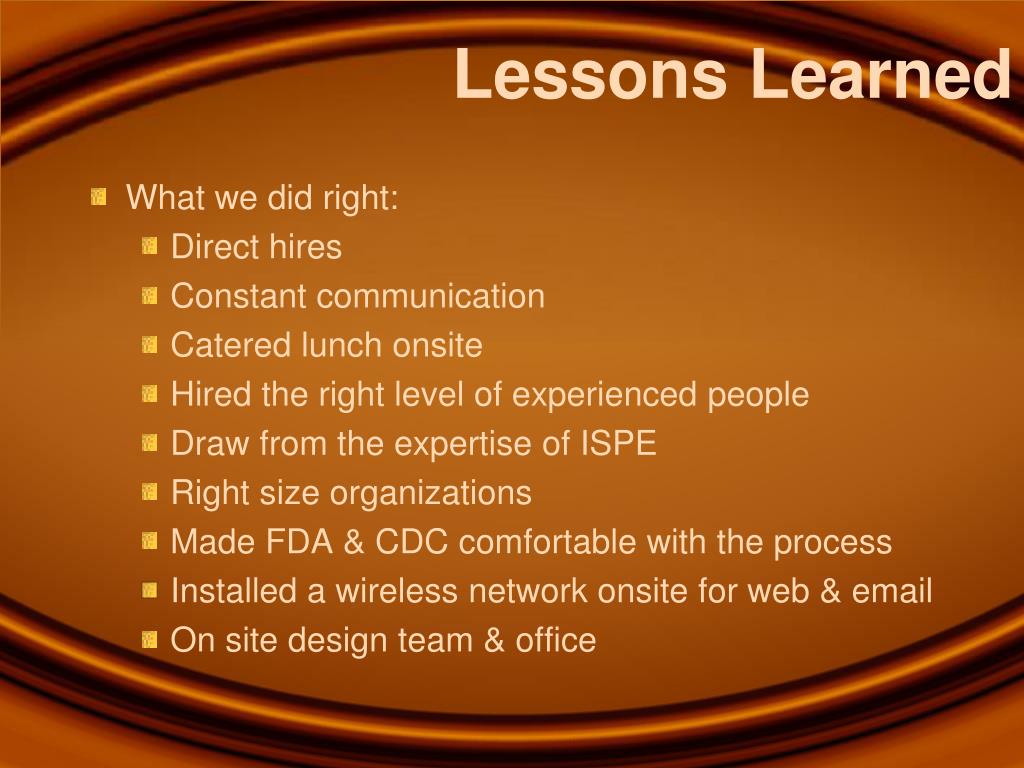 Lessons Learned

What we did right:

Direct hires

Constant communication

Catered lunch onsite

Hired the right level of experienced people

Draw from the expertise of ISPE

Right size organizations

Made FDA & CDC comfortable with the process

Installed a wireless network onsite for web & email

On site design team & office